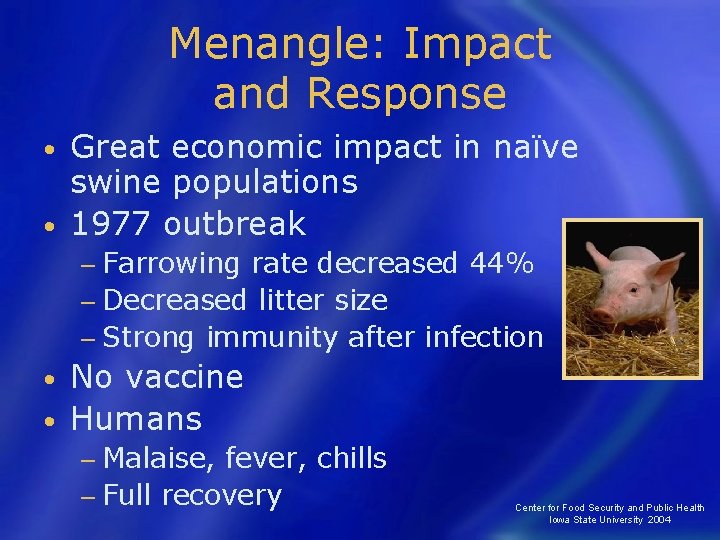 Menangle: Impact and Response

• Great economic impact in naïve swine populations
• 1977 outbreak
– Farrowing rate decreased 44%
– Decreased litter size
– Strong immunity after infection
• No vaccine
• Humans
– Malaise, fever, chills
– Full recovery

Center for Food Security and Public Health
Iowa State University 2004